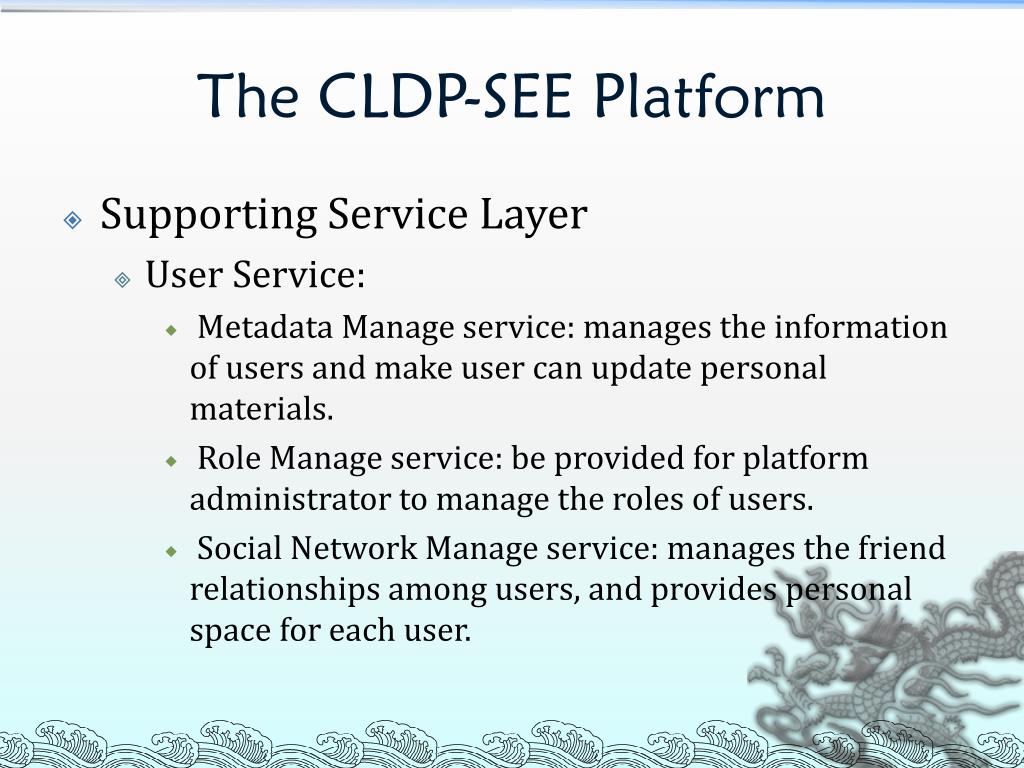 The CLDP-SEE Platform

Supporting Service Layer

User Service:

Metadata Manage service: manages the information of users and make user can update personal materials.

Role Manage service: be provided for platform administrator to manage the roles of users.

Social Network Manage service: manages the friend relationships among users, and provides personal space for each user.